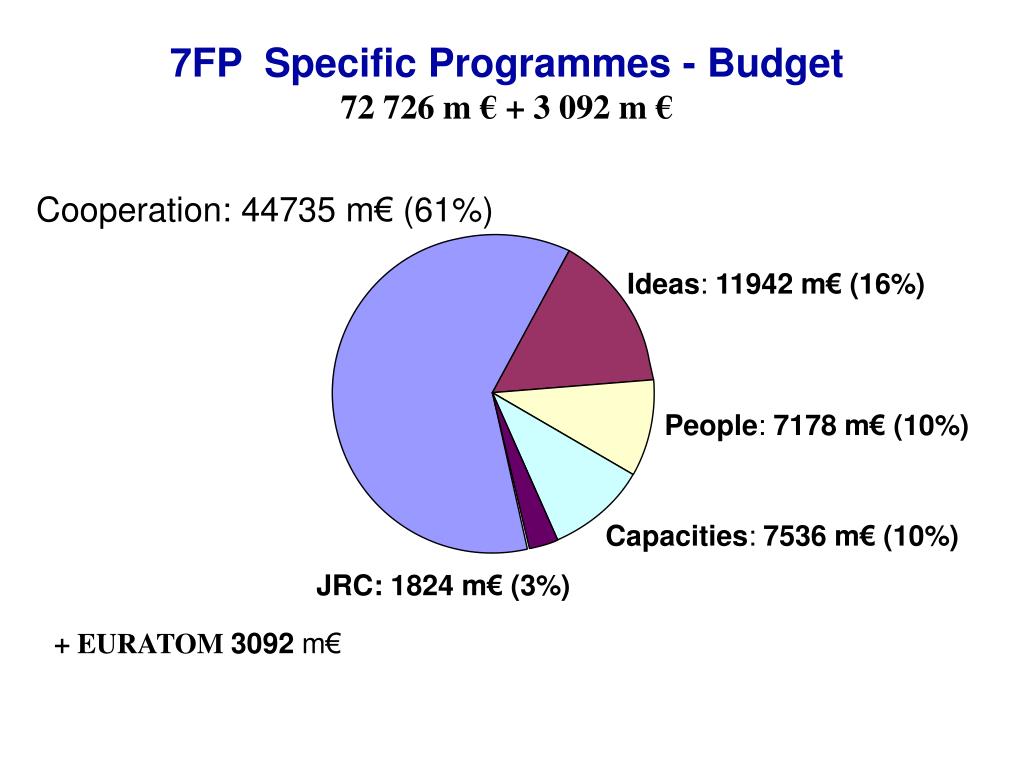 7FP Specific Programmes - Budget
72 726 m € + 3 092 m €

Cooperation: 44735 m€ (61%)

Ideas: 11942 m€ (16%)

People: 7178 m€ (10%)

Capacities: 7536 m€ (10%)

JRC: 1824 m€ (3%)

+ EURATOM 3092 m€